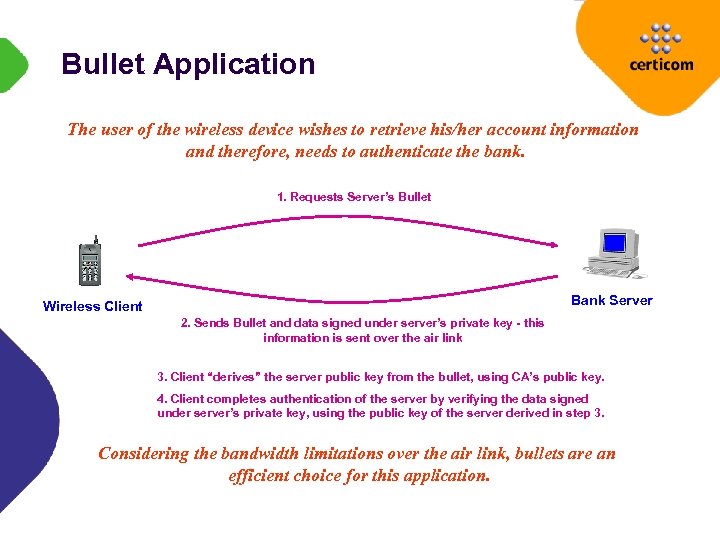 Bullet Application

certicom

The user of the wireless device wishes to retrieve his/her account information and therefore, needs to authenticate the bank.

1. Requests Server's Bullet

Wireless Client

Bank Server

2. Sends Bullet and data signed under server's private key - this information is sent over the air link

3. Client "derives" the server public key from the bullet, using CA's public key.

4. Client completes authentication of the server by verifying the data signed under server's private key, using the public key of the server derived in step 3.

Considering the bandwidth limitations over the air link, bullets are an efficient choice for this application.